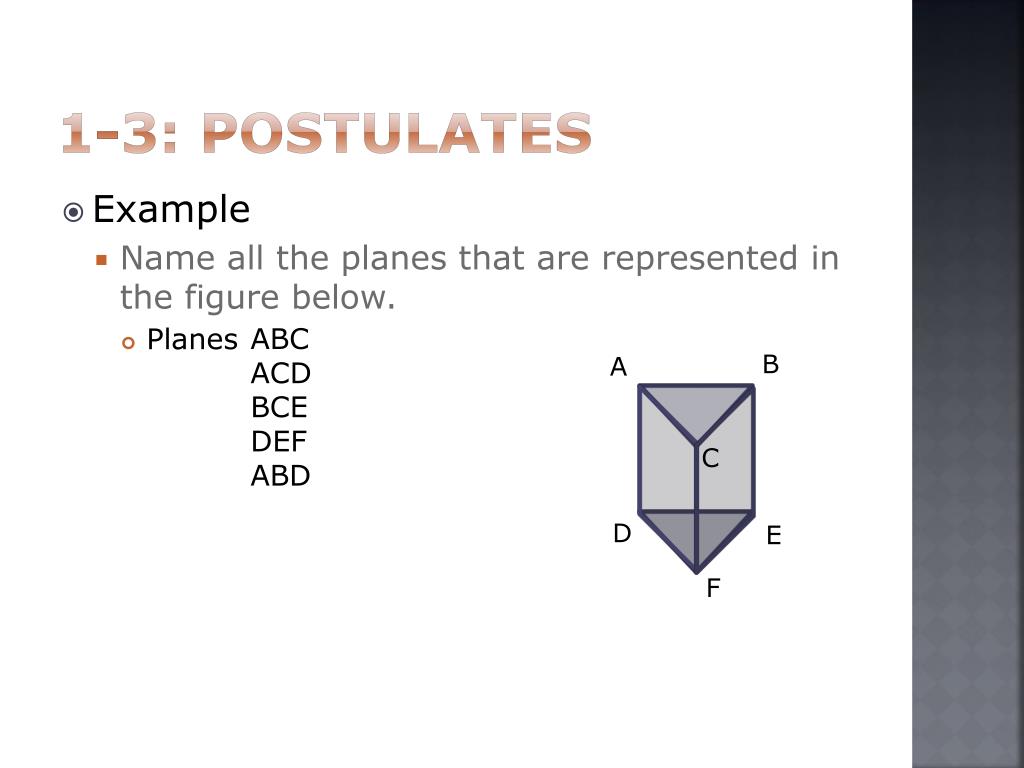 1-3: POSTULATES

Example

Name all the planes that are represented in the figure below.

Planes ABC
ACD
BCE
DEF
ABD

A
B
C
D
E
F